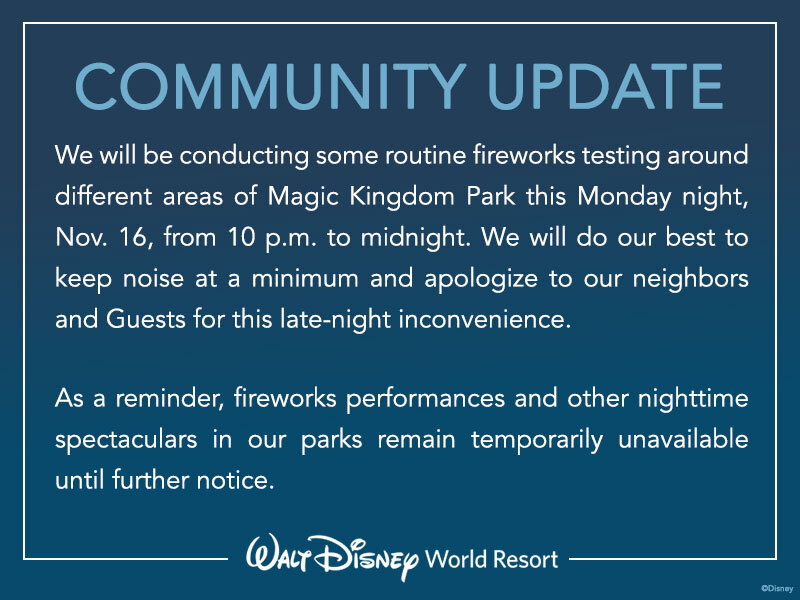 COMMUNITY UPDATE

We will be conducting some routine fireworks testing around different areas of Magic Kingdom Park this Monday night, Nov. 16, from 10 p.m. to midnight. We will do our best to keep noise at a minimum and apologize to our neighbors and Guests for this late-night inconvenience.

As a reminder, fireworks performances and other nighttime spectaculars in our parks remain temporarily unavailable until further notice.

Walt Disney World Resort

©Disney